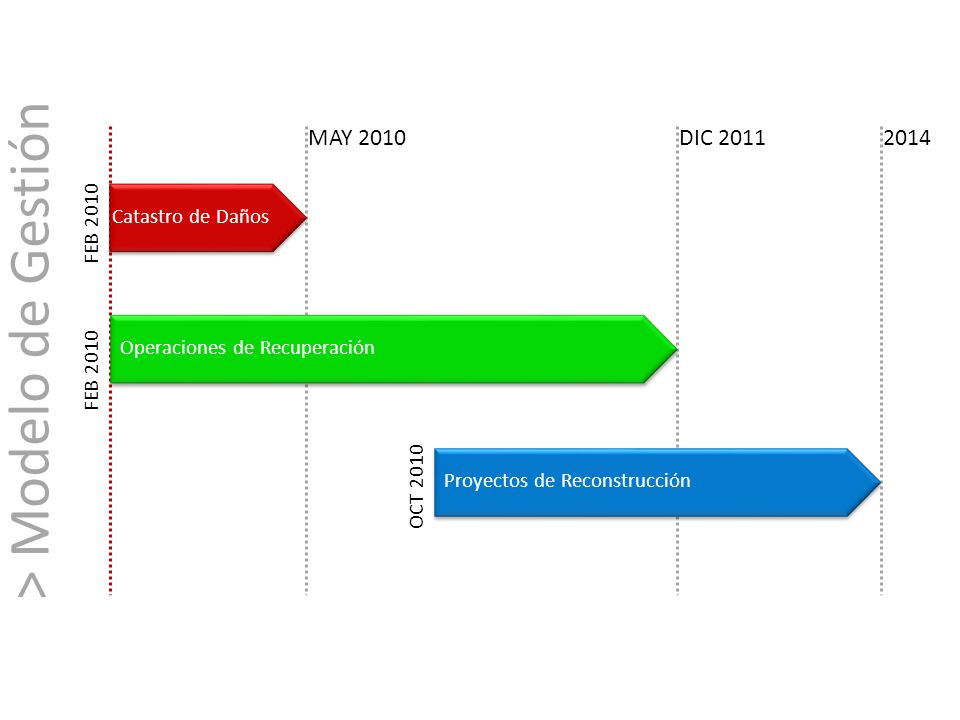 > Modelo de Gestión

MAY 2010

DIC 2011

2014

FEB 2010

Catastro de Daños

FEB 2010

Operaciones de Recuperación

OCT 2010

Proyectos de Reconstrucción